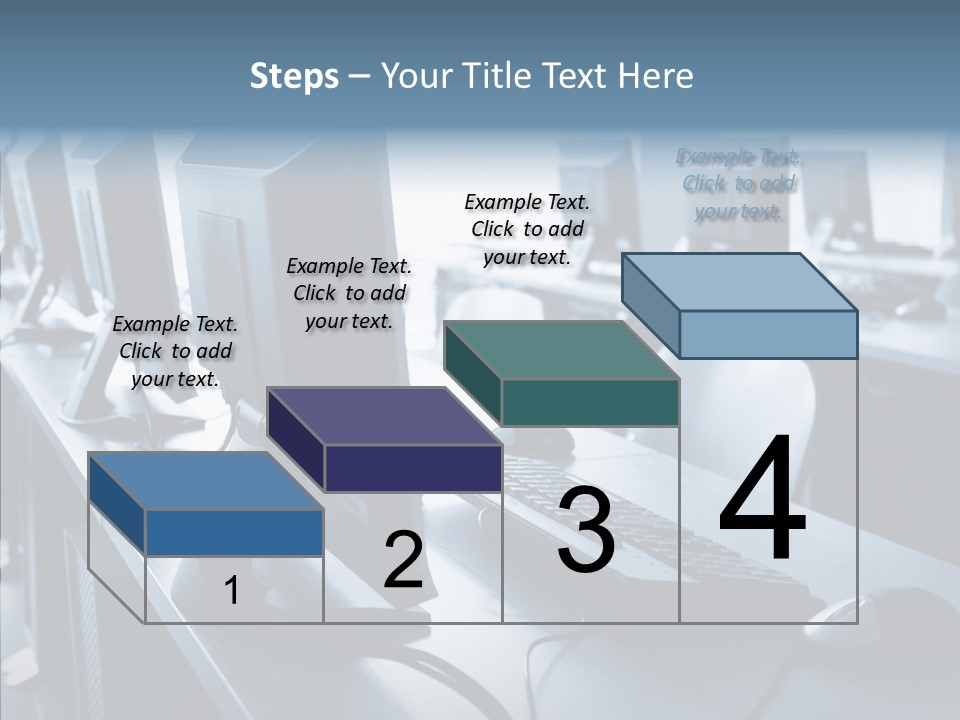 Steps – Your Title Text Here

Example Text. Click to add your text.

Example Text. Click to add your text.

Example Text. Click to add your text.

Example Text. Click to add your text.

1

2

3

4